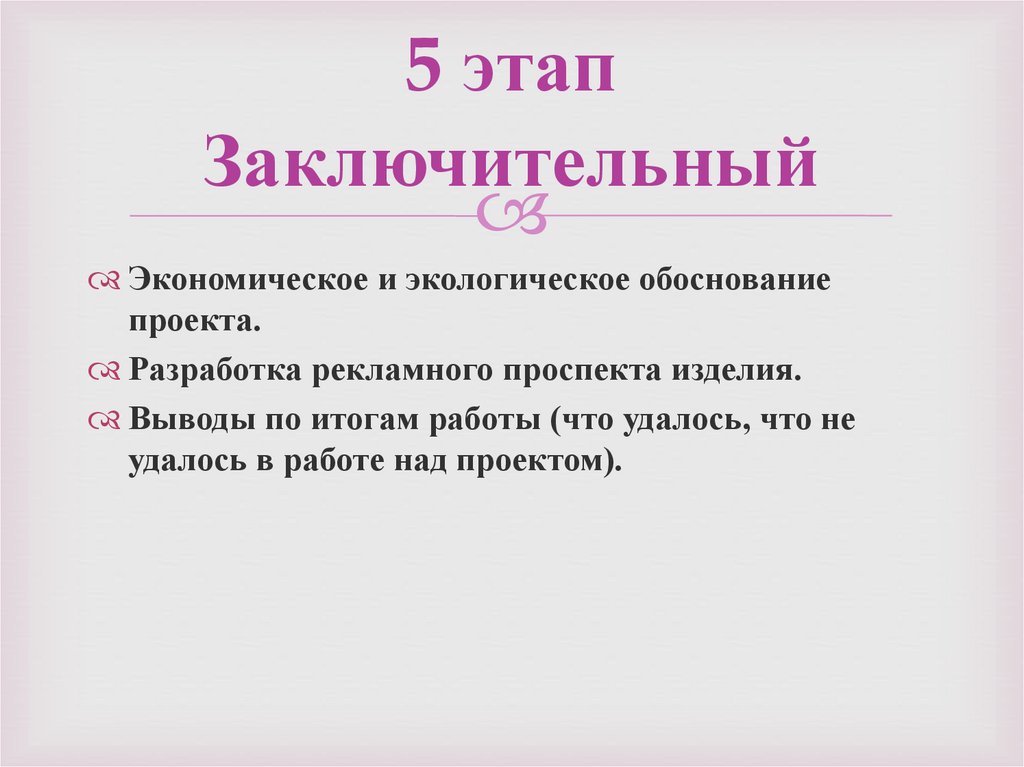 5 этап
Заключительный

Экономическое и экологическое обоснование проекта.
Разработка рекламного проспекта изделия.
Выводы по итогам работы (что удалось, что не удалось в работе над проектом).